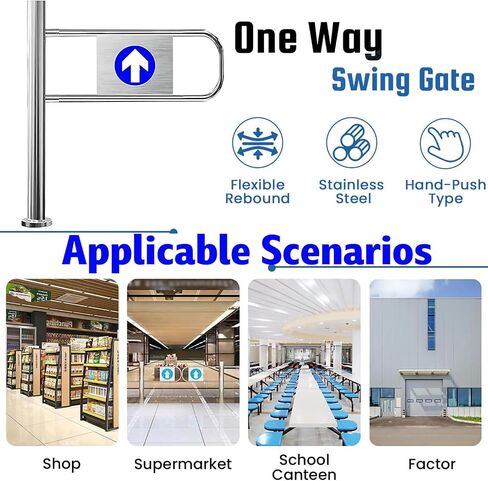 One Way
Swing Gate

Flexible Rebound

Stainless Steel

Hand-Push Type

Applicable Scenarios

Shop

Supermarket

School Canteen

Factor